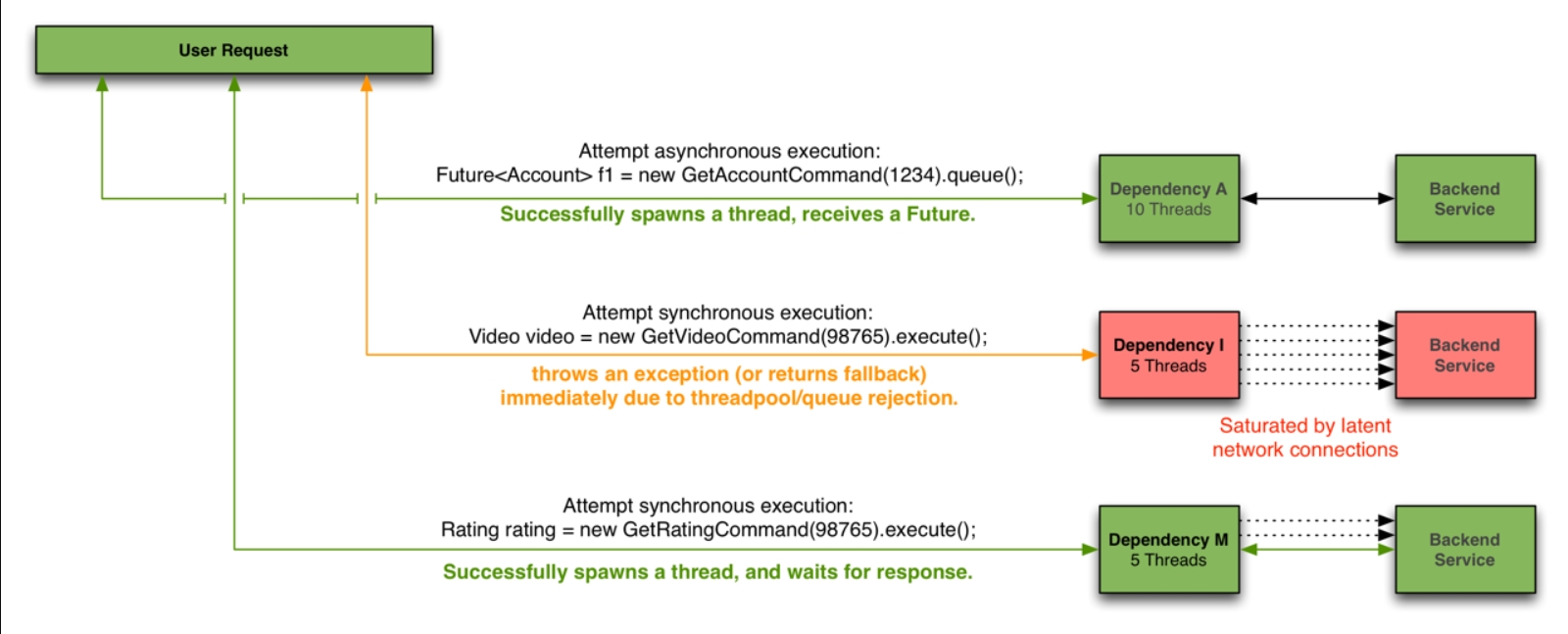 User Request

Attempt asynchronous execution:
Future<Account> f1 = new GetAccountCommand(1234).queue();

Successfully spawns a thread, receives a Future.

Dependency A
10 Threads

Backend Service

Attempt synchronous execution:
Video video = new GetVideoCommand(98765).execute();

throws an exception (or returns fallback) immediately due to threadpool/queue rejection.

Dependency I
5 Threads

Backend Service

Saturated by latent network connections

Attempt synchronous execution:
Rating rating = new GetRatingCommand(98765).execute();

Successfully spawns a thread, and waits for response.

Dependency M
5 Threads

Backend Service